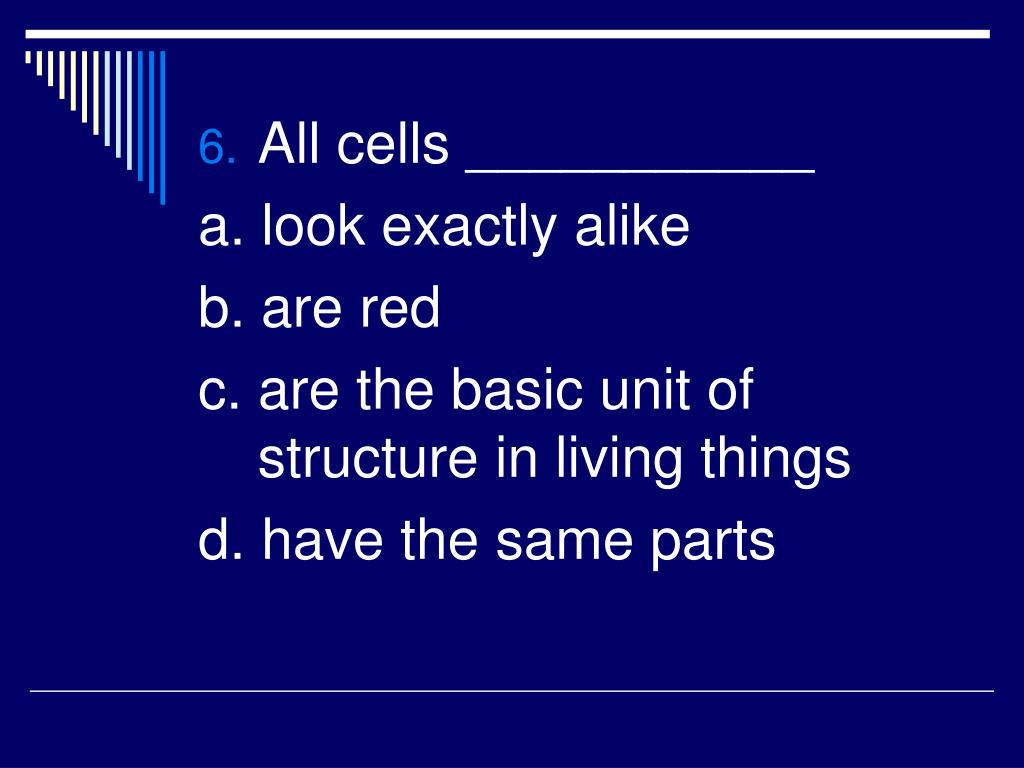 6. All cells ___________

a. look exactly alike

b. are red

c. are the basic unit of structure in living things

d. have the same parts